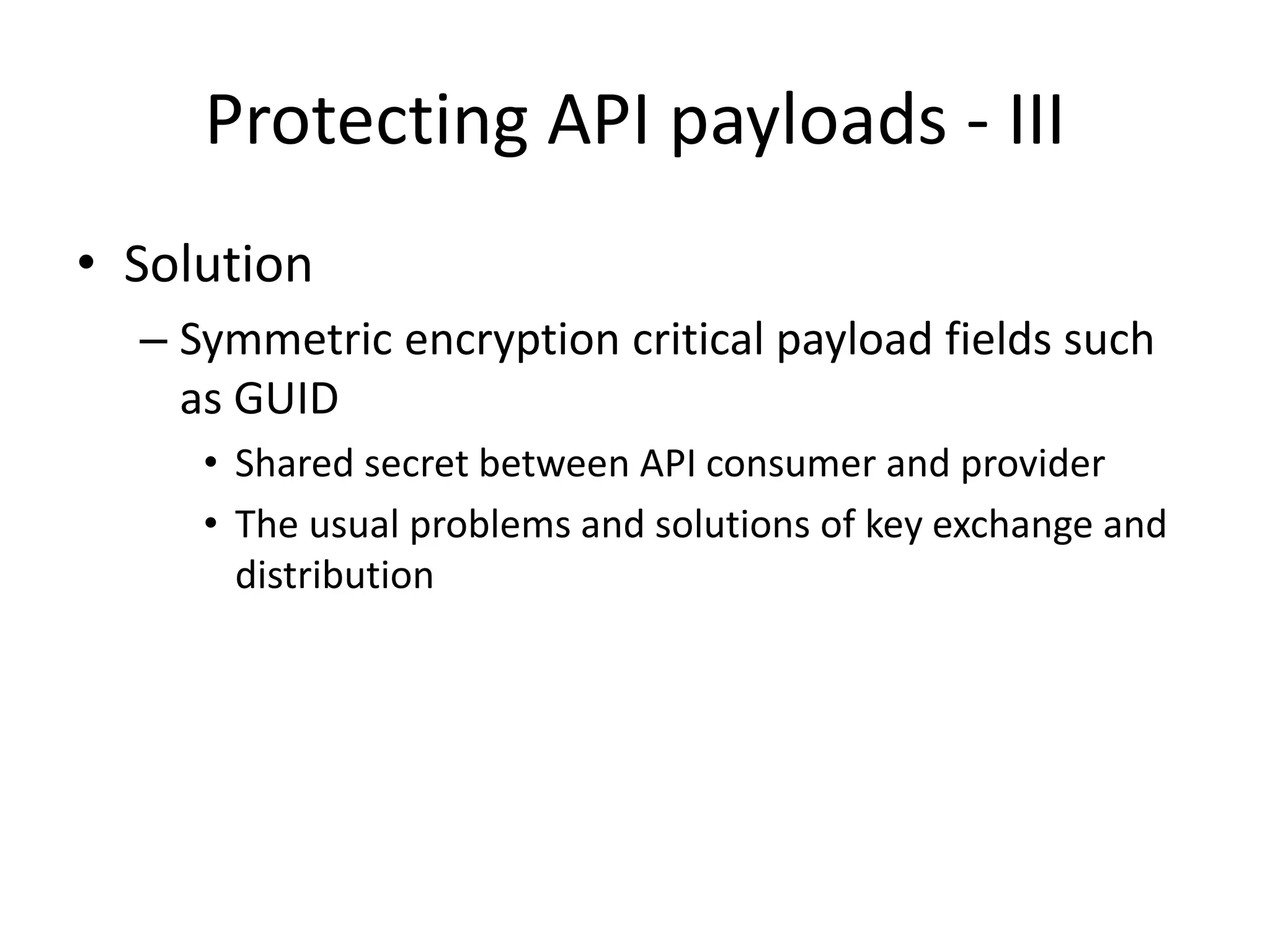 Protecting API payloads - III

• Solution

– Symmetric encryption critical payload fields such as GUID

• Shared secret between API consumer and provider

• The usual problems and solutions of key exchange and distribution